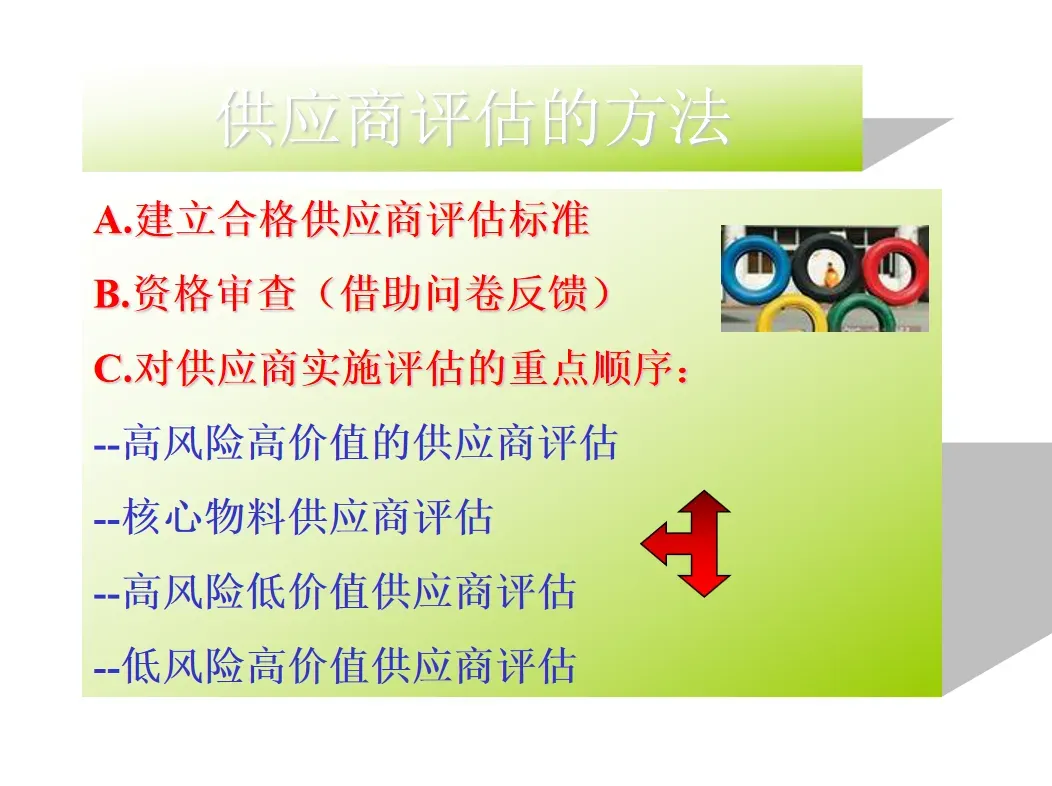 供应商评估的方法

A.建立合格供应商评估标准

B.资格审查（借助问卷反馈）

C.对供应商实施评估的重点顺序：

--高风险高价值的供应商评估

--核心物料供应商评估

--高风险低价值供应商评估

--低风险高价值供应商评估